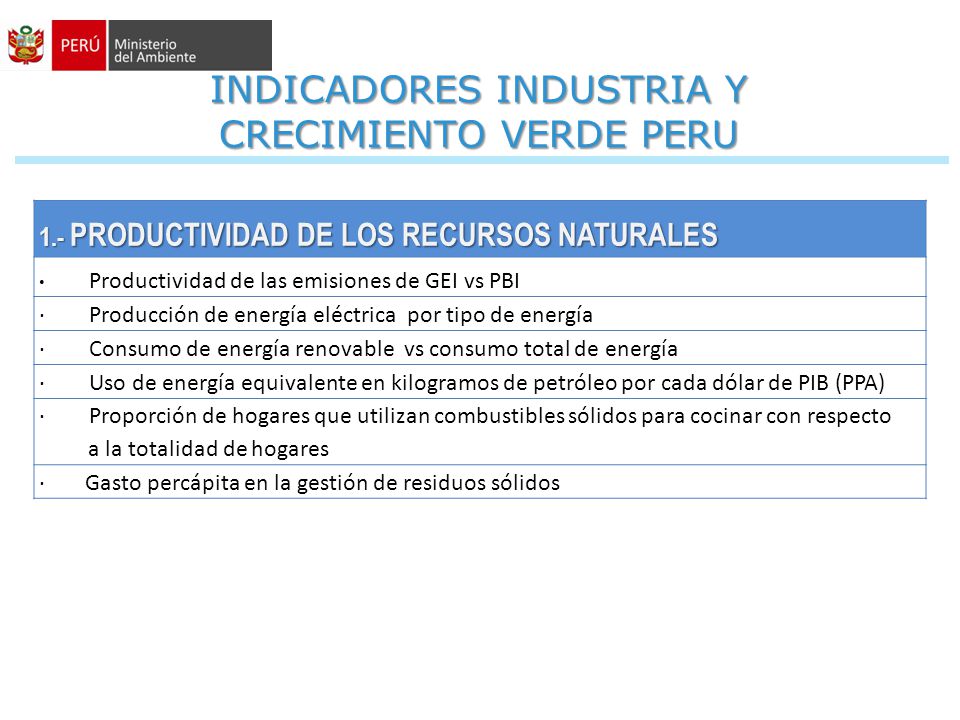 PERÚ Ministerio del Ambiente

INDICADORES INDUSTRIA Y CRECIMIENTO VERDE PERU

| 1.- PRODUCTIVIDAD DE LOS RECURSOS NATURALES |
|---|
| · Productividad de las emisiones de GEI vs PBI |
| · Producción de energía eléctrica por tipo de energía |
| · Consumo de energía renovable vs consumo total de energía |
| · Uso de energía equivalente en kilogramos de petróleo por cada dólar de PIB (PPA) |
| · Proporción de hogares que utilizan combustibles sólidos para cocinar con respecto a la totalidad de hogares |
| · Gasto percápita en la gestión de residuos sólidos |